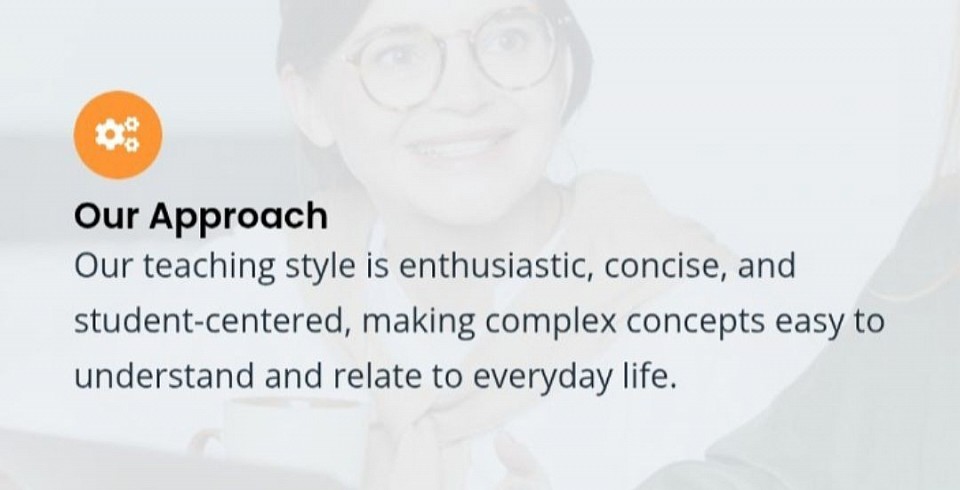 Our Approach

Our teaching style is enthusiastic, concise, and student-centered, making complex concepts easy to understand and relate to everyday life.